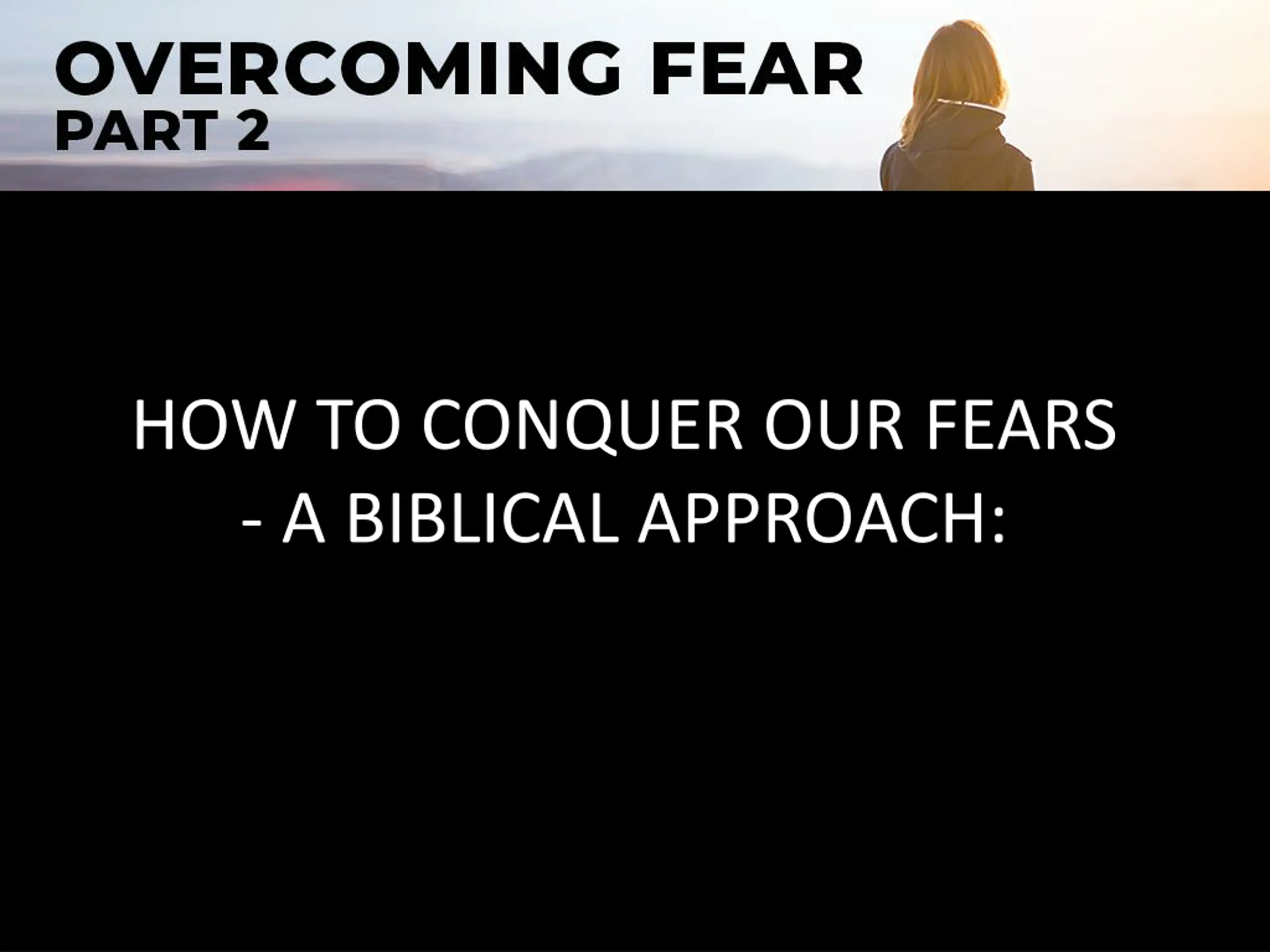 OVERCOMING FEAR
PART 2

HOW TO CONQUER OUR FEARS - A BIBLICAL APPROACH: